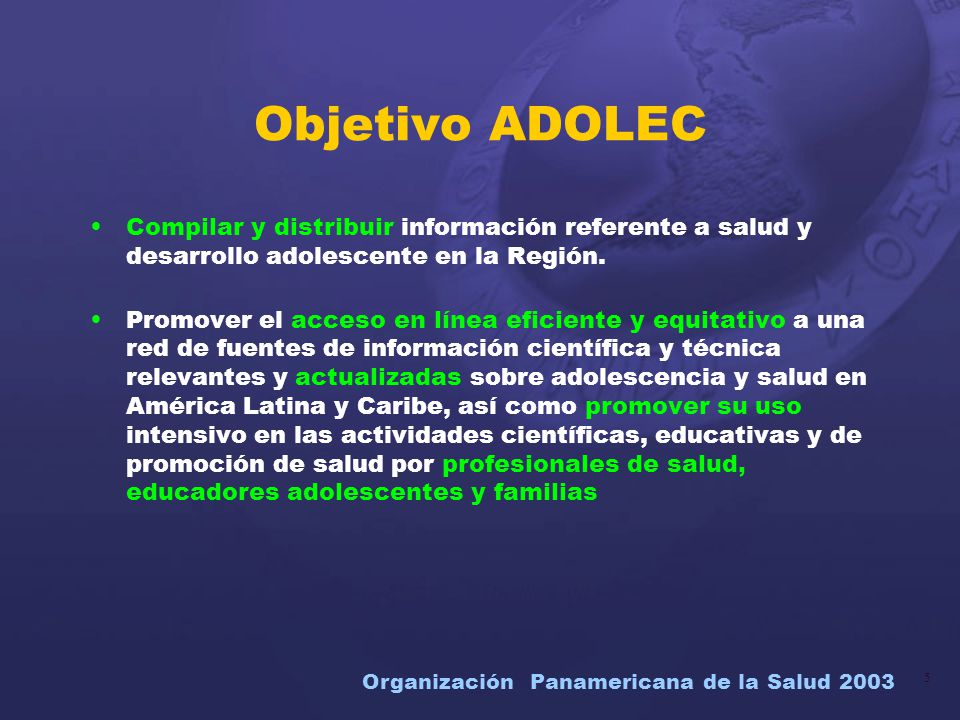 Objetivo ADOLEC

• Compilar y distribuir información referente a salud y desarrollo adolescente en la Región.

• Promover el acceso en línea eficiente y equitativo a una red de fuentes de información científica y técnica relevantes y actualizadas sobre adolescencia y salud en América Latina y Caribe, así como promover su uso intensivo en las actividades científicas, educativas y de promoción de salud por profesionales de salud, educadores adolescentes y familias

Organización Panamericana de la Salud 2003

5